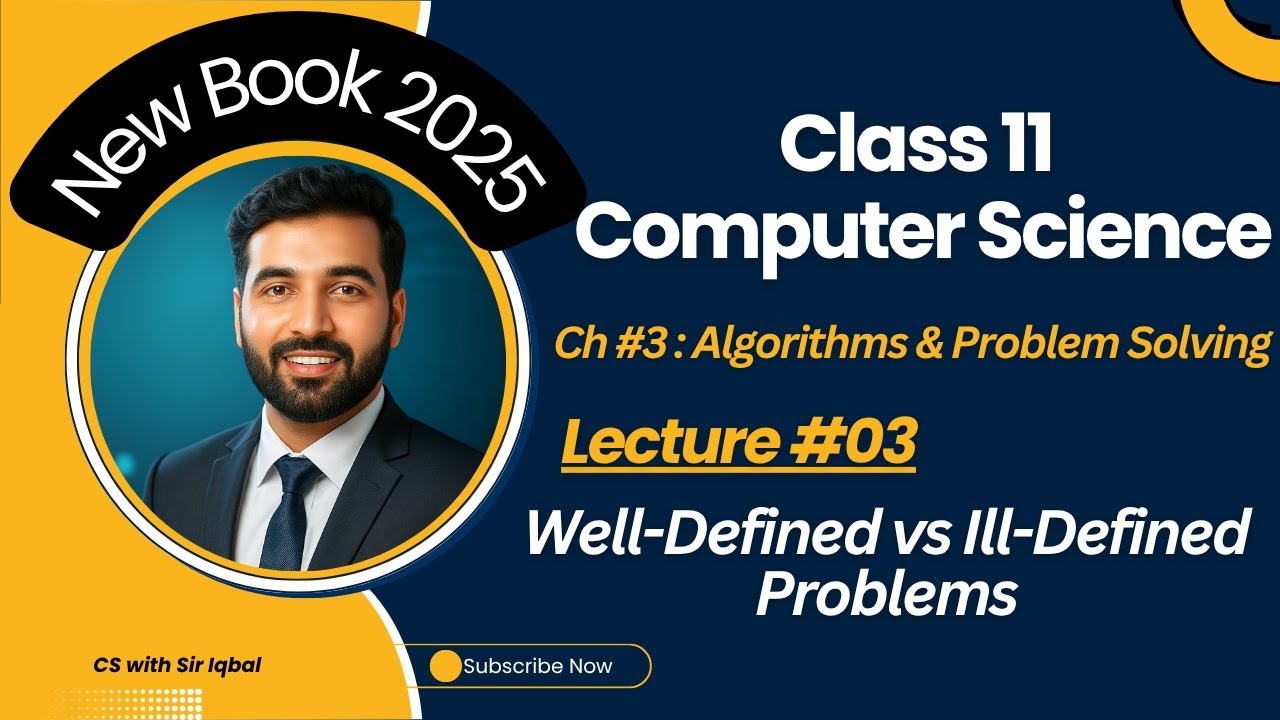 New Book 2025

Class 11
Computer Science

Ch #3 : Algorithms & Problem Solving

Lecture #03

Well-Defined vs Ill-Defined Problems

CS with Sir Iqbal

Subscribe Now